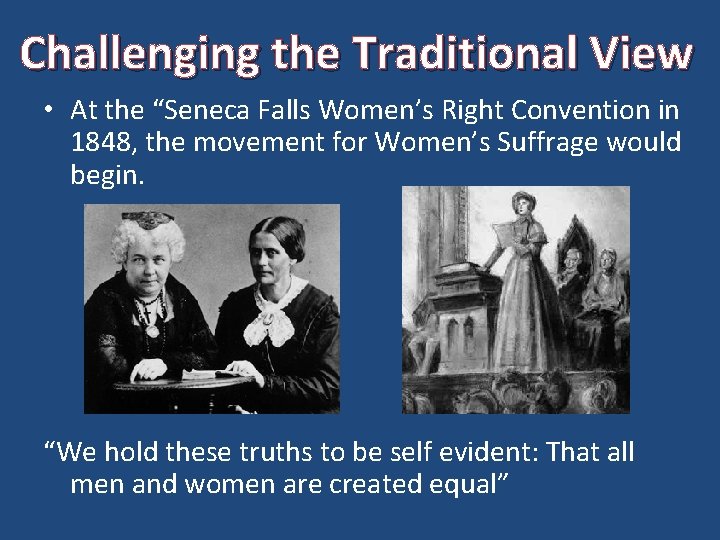 Challenging the Traditional View

• At the “Seneca Falls Women’s Right Convention in 1848, the movement for Women’s Suffrage would begin.

“We hold these truths to be self evident: That all men and women are created equal”